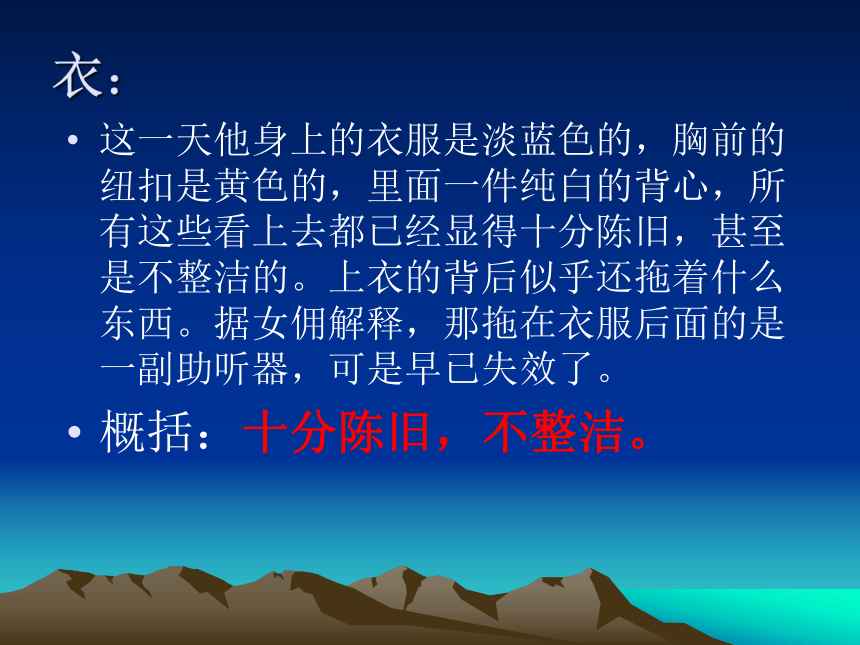 衣：

• 这一天他身上的衣服是淡蓝色的，胸前的纽扣是黄色的，里面一件纯白的背心，所有这些看上去都已经显得十分陈旧，甚至是不整洁的。上衣的背后似乎还拖着什么东西。据女佣解释，那拖在衣服后面的是一副助听器，可是早已失效了。

• 概括：十分陈旧，不整洁。